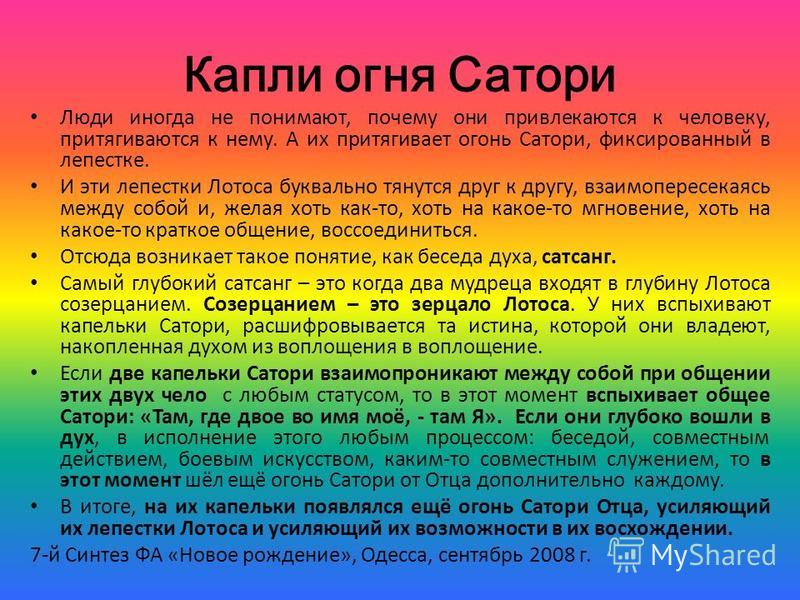 Капли огня Сатори

• Люди иногда не понимают, почему они привлекаются к человеку, притягиваются к нему. А их притягивает огонь Сатори, фиксированный в лепестке.
• И эти лепестки Лотоса буквально тянутся друг к другу, взаимопересекаясь между собой и, желая хоть как-то, хоть на какое-то мгновение, хоть на какое-то краткое общение, воссоединиться.
• Отсюда возникает такое понятие, как беседа духа, сатсанг.
• Самый глубокий сатсанг – это когда два мудреца входят в глубину Лотоса созерцанием. Созерцанием – это зерцало Лотоса. У них вспыхивают капельки Сатори, расшифровывается та истина, которой они владеют, накопленная духом из воплощения в воплощение.
• Если две капельки Сатори взаимопроникают между собой при общении этих двух чело с любым статусом, то в этот момент вспыхивает общее Сатори: «Там, где двое во имя моё, - там Я». Если они глубоко вошли в дух, в исполнение этого любым процессом: беседой, совместным действием, боевым искусством, каким-то совместным служением, то в этот момент шёл ещё огонь Сатори от Отца дополнительно каждому.
• В итоге, на их капельки появлялся ещё огонь Сатори Отца, усиляющий их лепестки Лотоса и усиляющий их возможности в их восхождении.
7-й Синтез ФА «Новое рождение», Одесса, сентябрь 2008 г.

MyShared